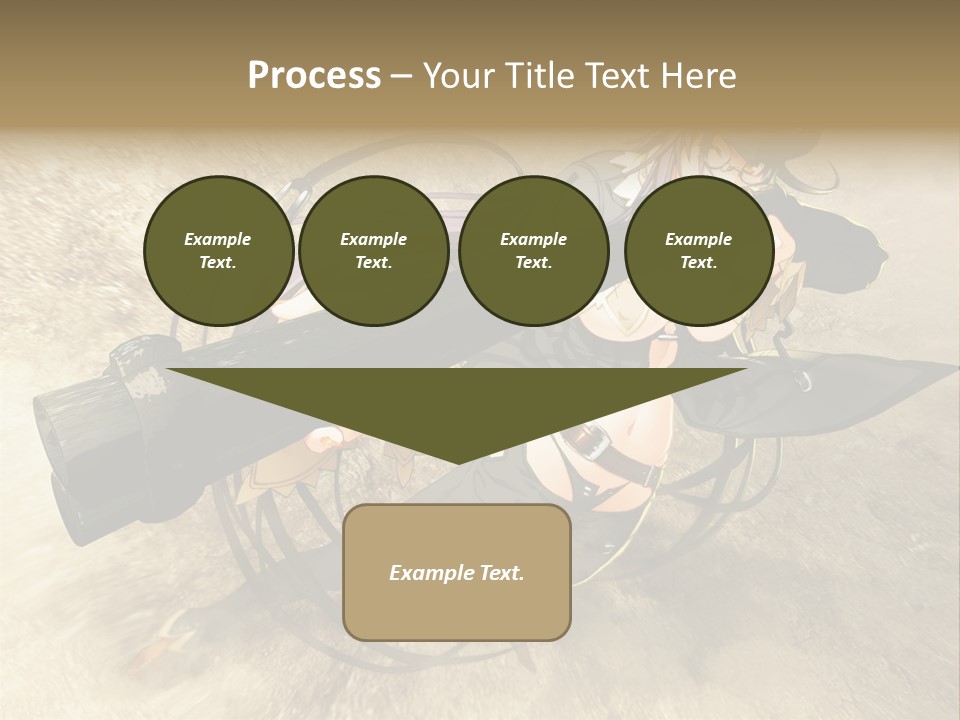 Process – Your Title Text Here

Example Text.

Example Text.

Example Text.

Example Text.

Example Text.